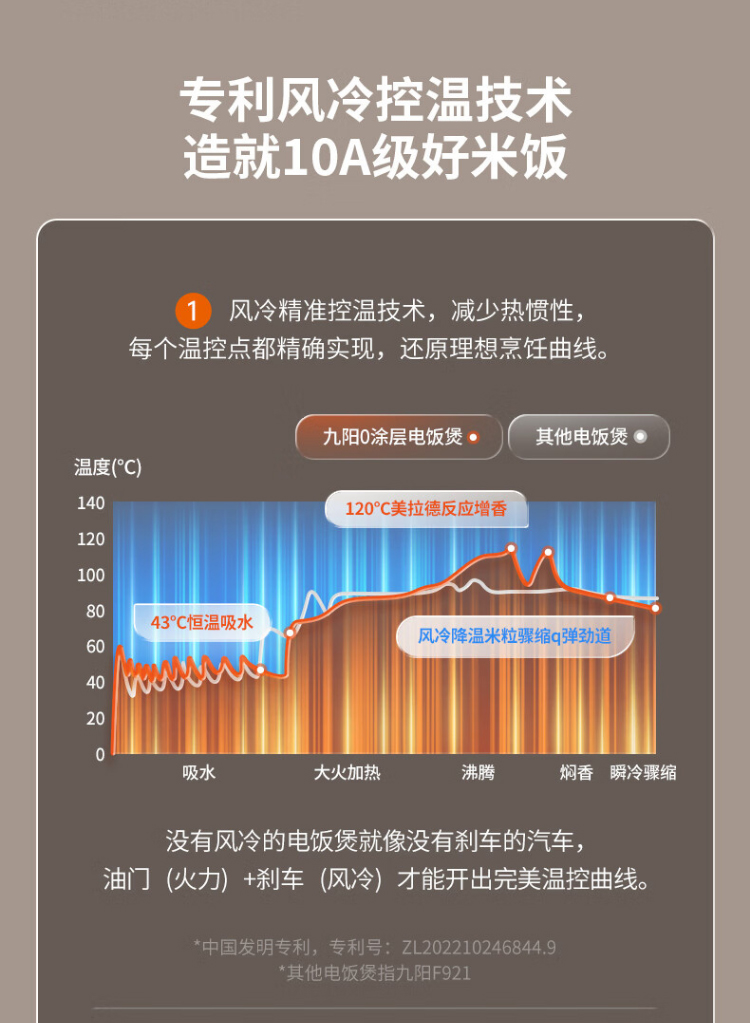 专利风冷控温技术
造就10A级好米饭

1 风冷精准控温技术，减少热惯性，
每个温控点都精确实现，还原理想烹饪曲线。

九阳0涂层电饭煲

其他电饭煲

温度(°C)

140
120
100
80
60
40
20
0

120°C美拉德反应增香

43°C恒温吸水

风冷降温米粒骤缩q弹劲道

吸水 大火加热 沸腾 焖香 瞬冷骤缩

没有风冷的电饭煲就像没有刹车的汽车，
油门（火力）+刹车（风冷）才能开出完美温控曲线。

*中国发明专利，专利号：ZL202210246844.9
*其他电饭煲指九阳F921